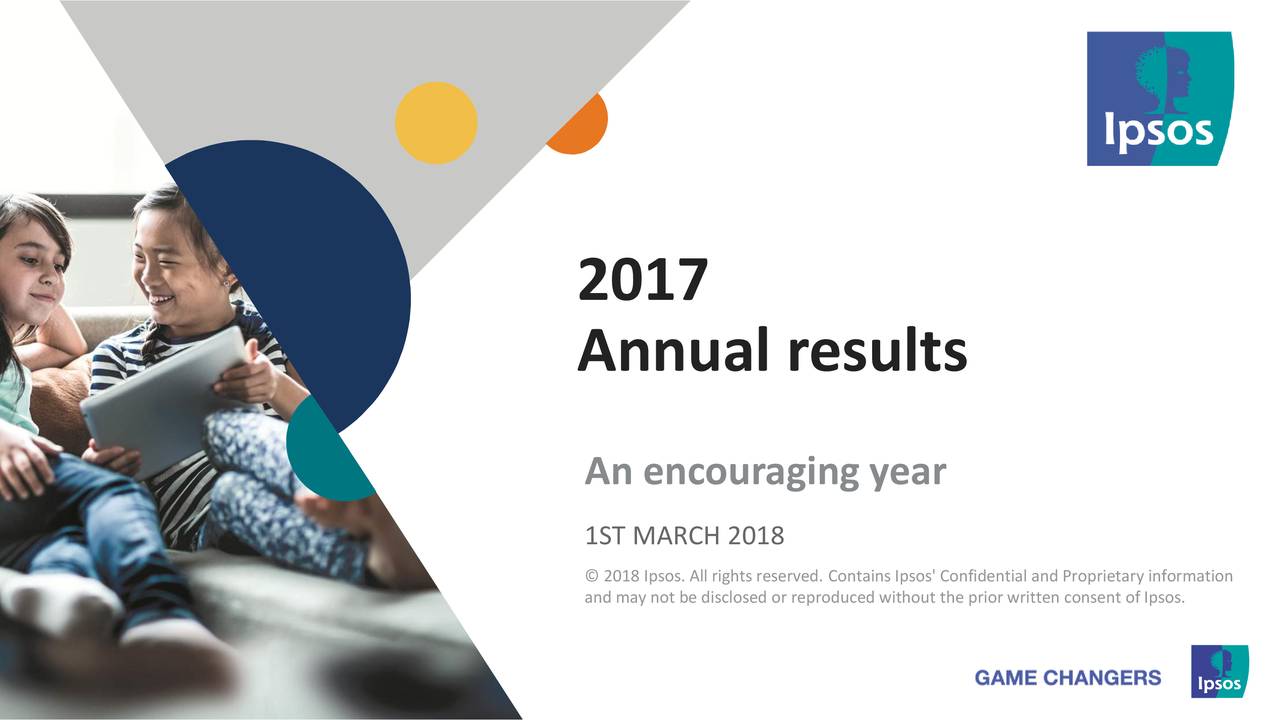 Ipsos

2017
Annual results

An encouraging year

1ST MARCH 2018

© 2018 Ipsos. All rights reserved. Contains Ipsos' Confidential and Proprietary information and may not be disclosed or reproduced without the prior written consent of Ipsos.

GAME CHANGERS

Ipsos